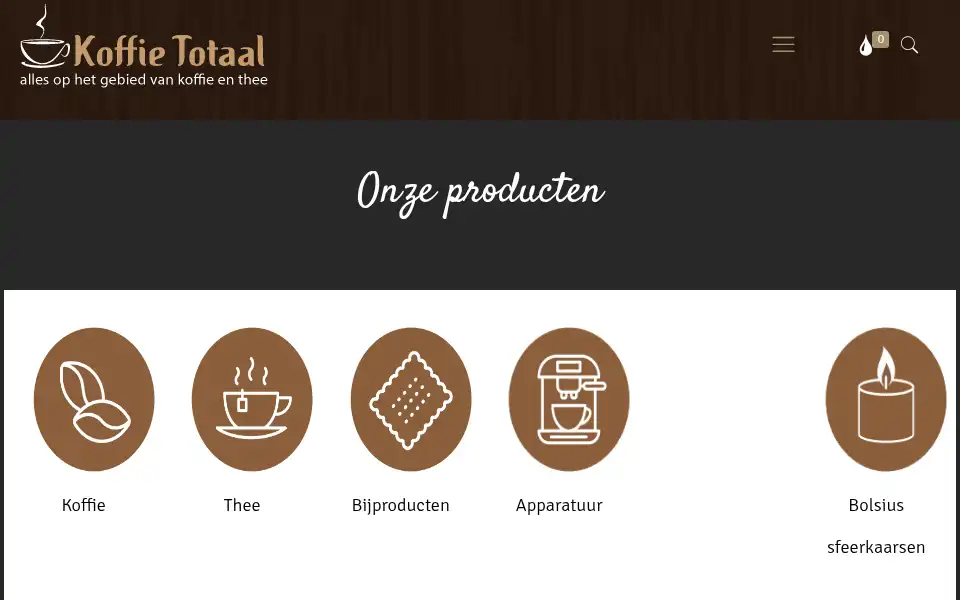 Koffie Totaal
alles op het gebied van koffie en thee

0

Onze producten

Koffie

Thee

Bijproducten

Apparatuur

Bolsius sfeerkaarsen